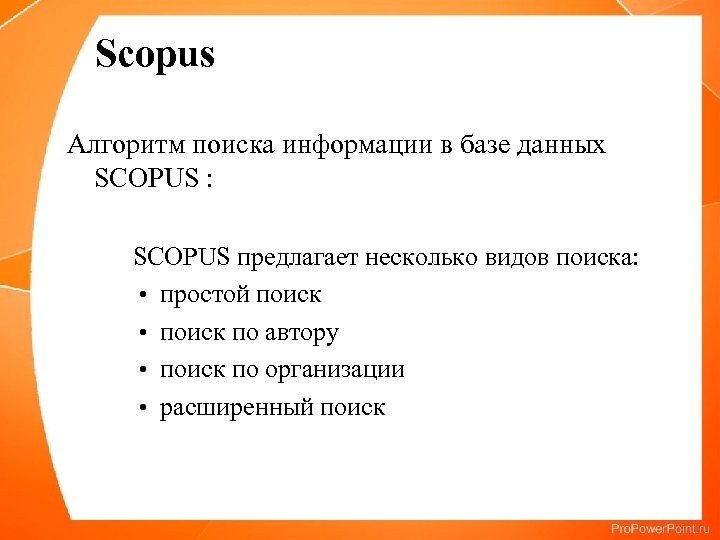 Scopus

Алгоритм поиска информации в базе данных SCOPUS :

SCOPUS предлагает несколько видов поиска:

• простой поиск
• поиск по автору
• поиск по организации
• расширенный поиск

ProPowerPoint.ru